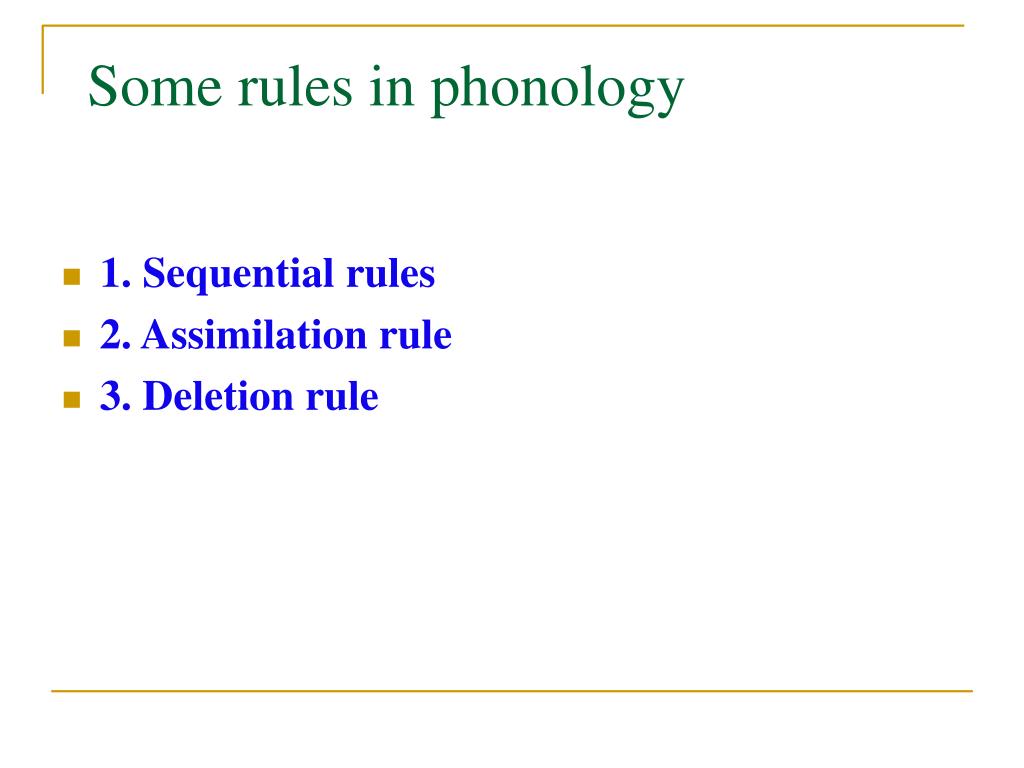 Some rules in phonology

1. Sequential rules
2. Assimilation rule
3. Deletion rule